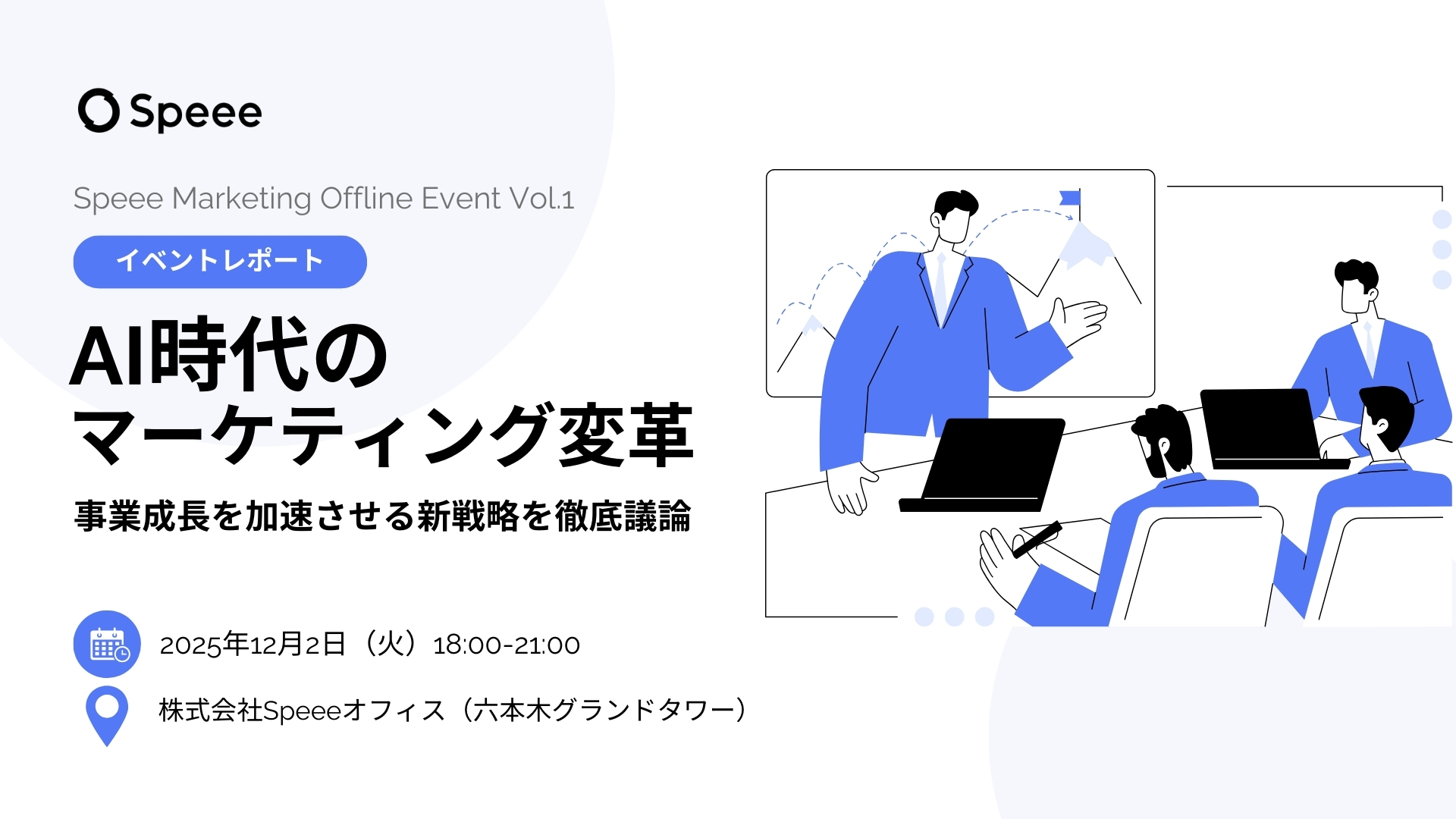 Speee

Speee Marketing Offline Event Vol.1

イベントレポート

AI時代の
マーケティング変革

事業成長を加速させる新戦略を徹底議論

2025年12月2日（火）18:00-21:00

株式会社Speeeオフィス（六本木グランドタワー）